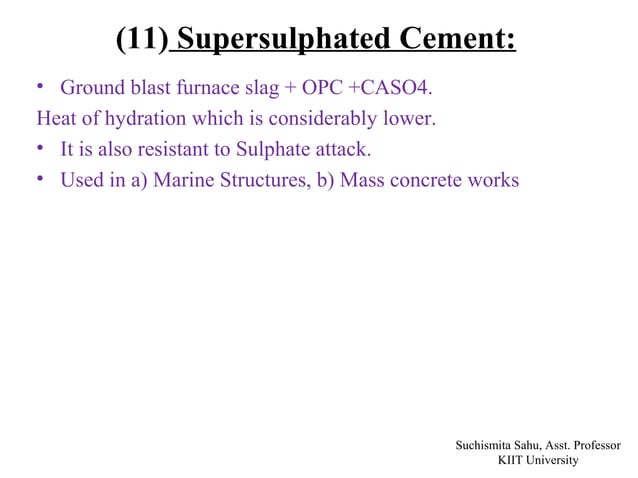 (11) Supersulphated Cement:

• Ground blast furnace slag + OPC +CASO4.

Heat of hydration which is considerably lower.

• It is also resistant to Sulphate attack.

• Used in a) Marine Structures, b) Mass concrete works

Suchismita Sahu, Asst. Professor
KIIT University